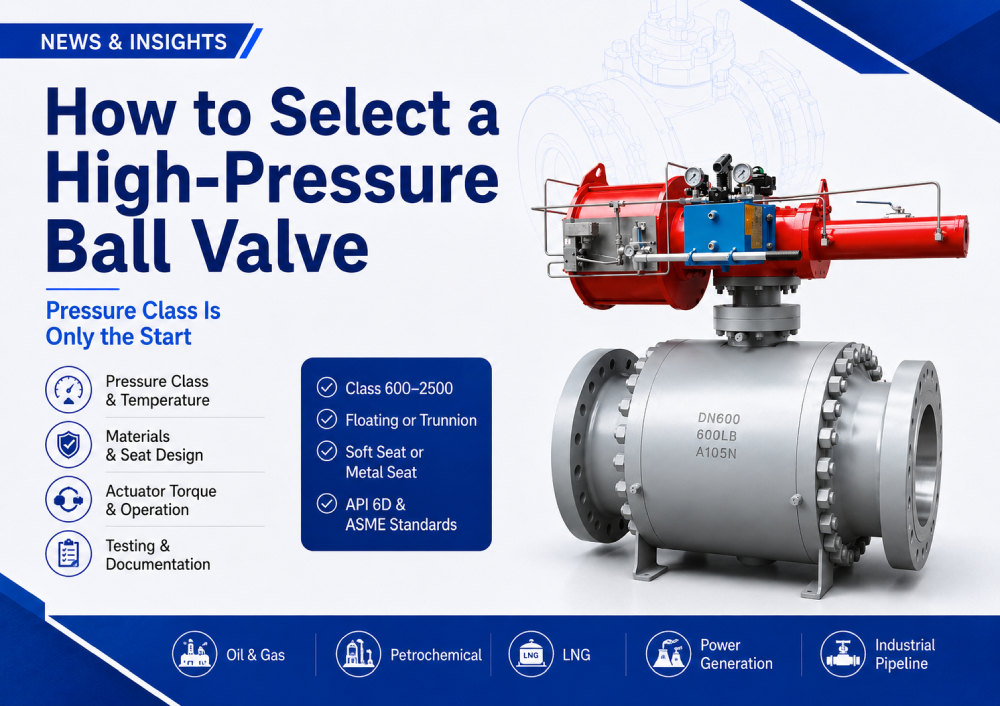 NEWS & INSIGHTS

How to Select a High-Pressure Ball Valve

Pressure Class Is Only the Start

Pressure Class & Temperature

Materials & Seat Design

Actuator Torque & Operation

Testing & Documentation

Class 600–2500

Floating or Trunnion

Soft Seat or Metal Seat

API 6D & ASME Standards

DN600
600LB
A105N

Oil & Gas

Petrochemical

LNG

LNG

Power Generation

Industrial Pipeline